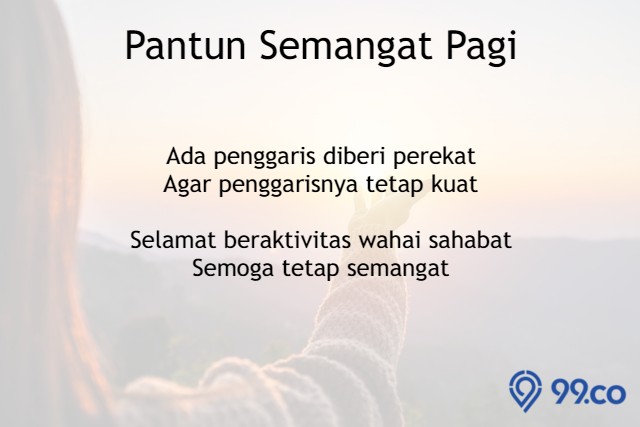 Pantun Semangat Pagi

Ada penggaris diberi perekat
Agar penggarisnya tetap kuat

Selamat beraktivitas wahai sahabat
Semoga tetap semangat

99.co